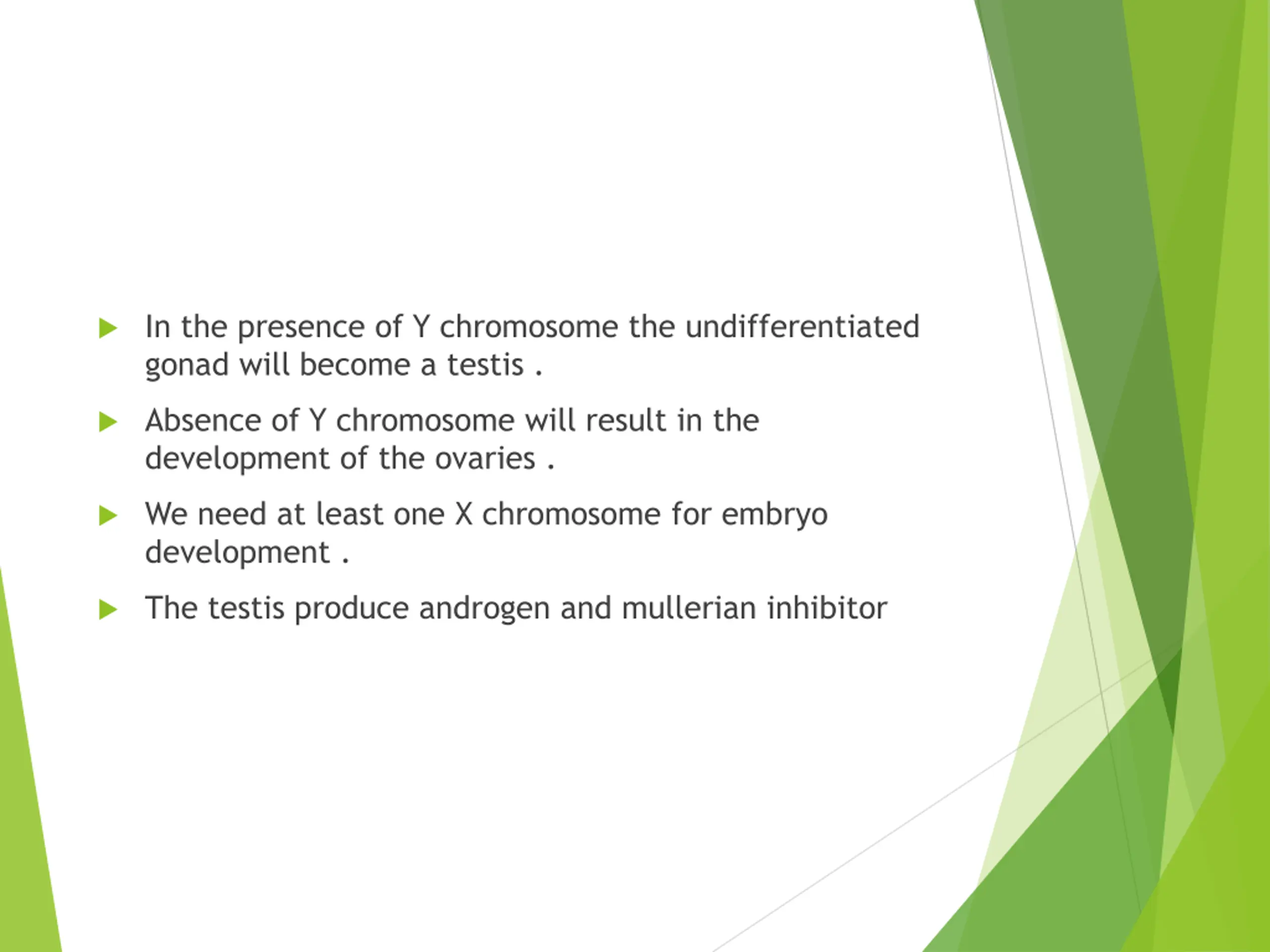 In the presence of Y chromosome the undifferentiated gonad will become a testis .

Absence of Y chromosome will result in the development of the ovaries .

We need at least one X chromosome for embryo development .

The testis produce androgen and mullerian inhibitor